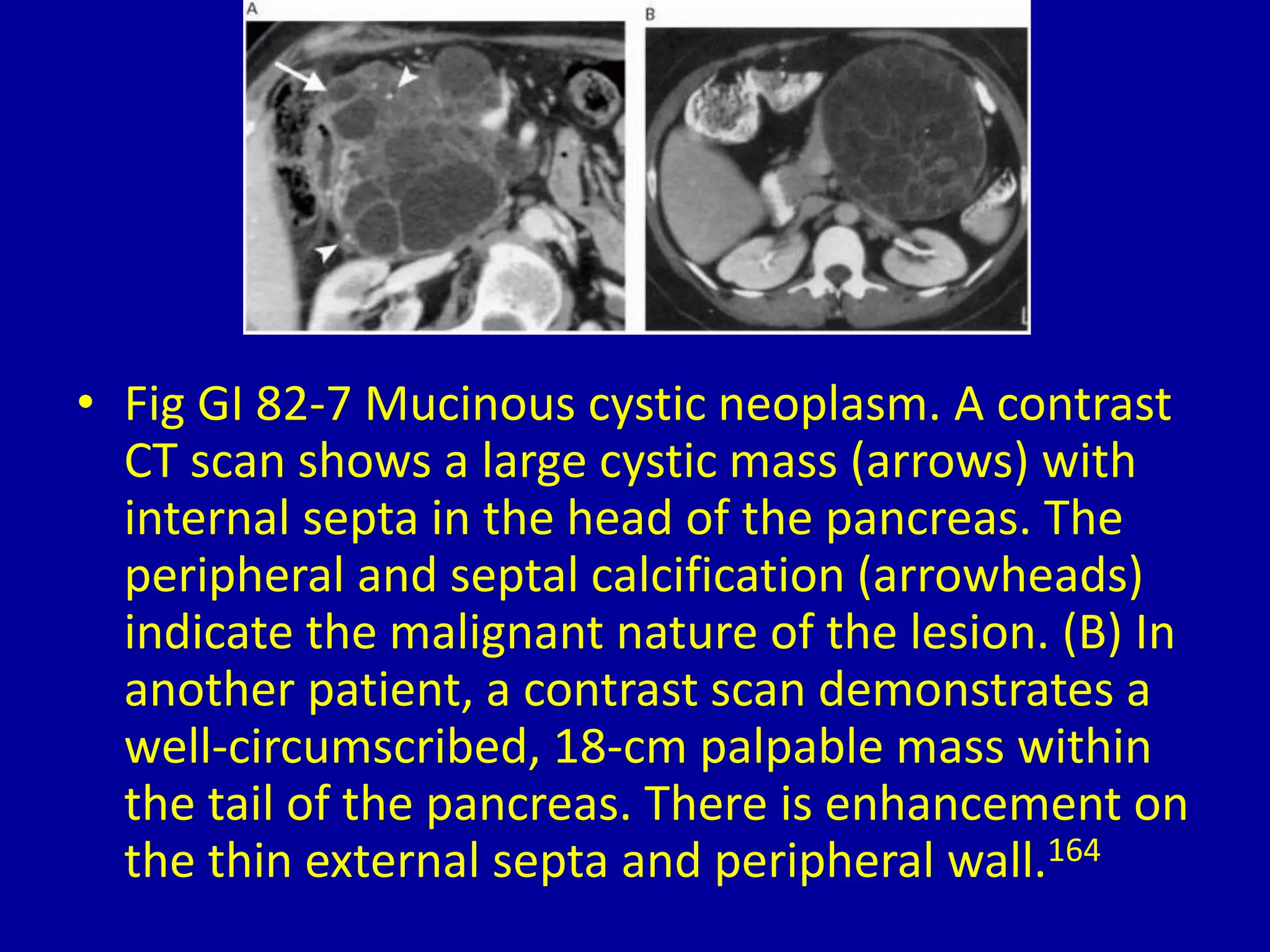 A

B

• Fig GI 82-7 Mucinous cystic neoplasm. A contrast CT scan shows a large cystic mass (arrows) with internal septa in the head of the pancreas. The peripheral and septal calcification (arrowheads) indicate the malignant nature of the lesion. (B) In another patient, a contrast scan demonstrates a well-circumscribed, 18-cm palpable mass within the tail of the pancreas. There is enhancement on the thin external septa and peripheral wall.$^{164}$